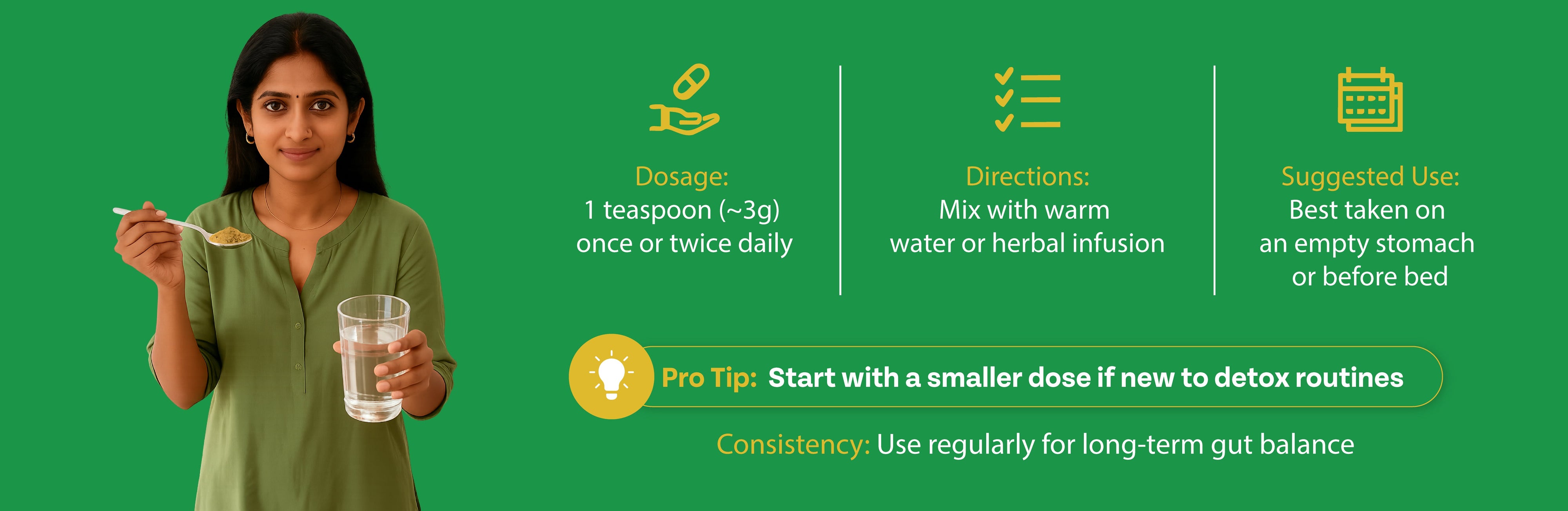 Dosage:
1 teaspoon (~3g) once or twice daily

Directions:
Mix with warm water or herbal infusion

Suggested Use:
Best taken on an empty stomach or before bed

Pro Tip: Start with a smaller dose if new to detox routines

Consistency: Use regularly for long-term gut balance